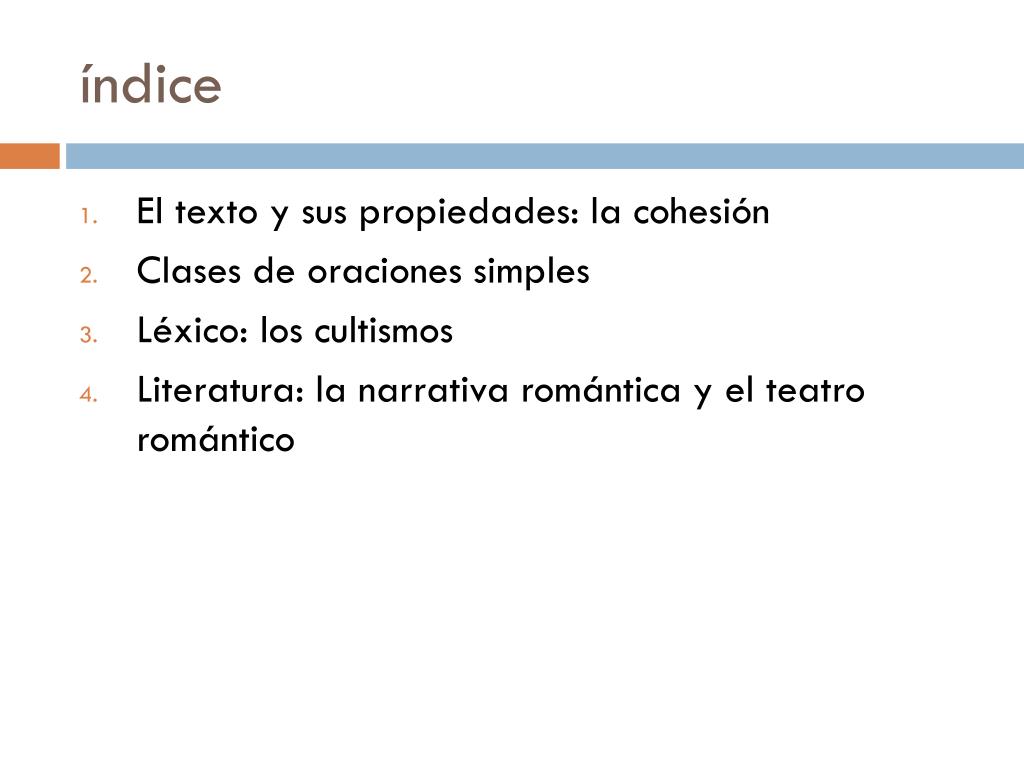 índice

1. El texto y sus propiedades: la cohesión
2. Clases de oraciones simples
3. Léxico: los cultismos
4. Literatura: la narrativa romántica y el teatro romántico